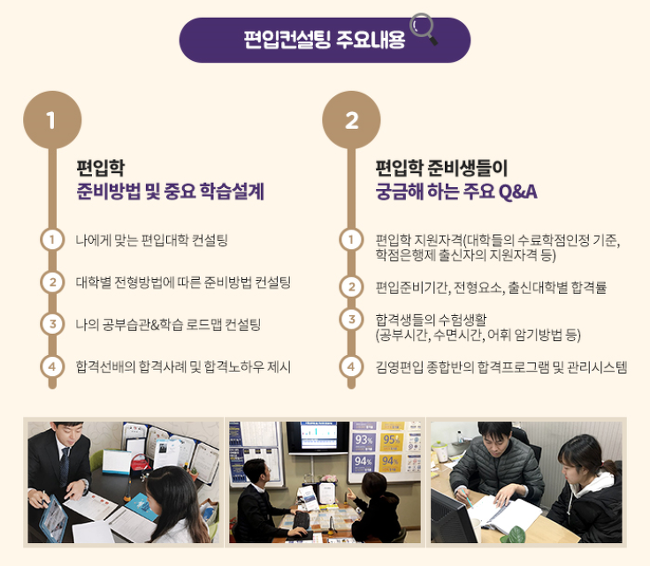 편입컨설팅 주요내용

1

편입학
준비방법 및 중요 학습설계

1 나에게 맞는 편입대학 컨설팅

2 대학별 전형방법에 따른 준비방법 컨설팅

3 나의 공부습관&학습 로드맵 컨설팅

4 합격선배의 합격사례 및 합격노하우 제시

2

편입학 준비생들이
궁금해 하는 주요 Q&A

1 편입학 지원자격(대학들의 수료학점인정 기준, 학점은행제 출신자의 지원자격 등)

2 편입준비기간, 전형요소, 출신대학별 합격률

3 합격생들의 수험생활 (공부시간, 수면시간, 어휘 암기방법 등)

4 김영편입 종합반의 합격프로그램 및 관리시스템

93% 95% 94% 94%